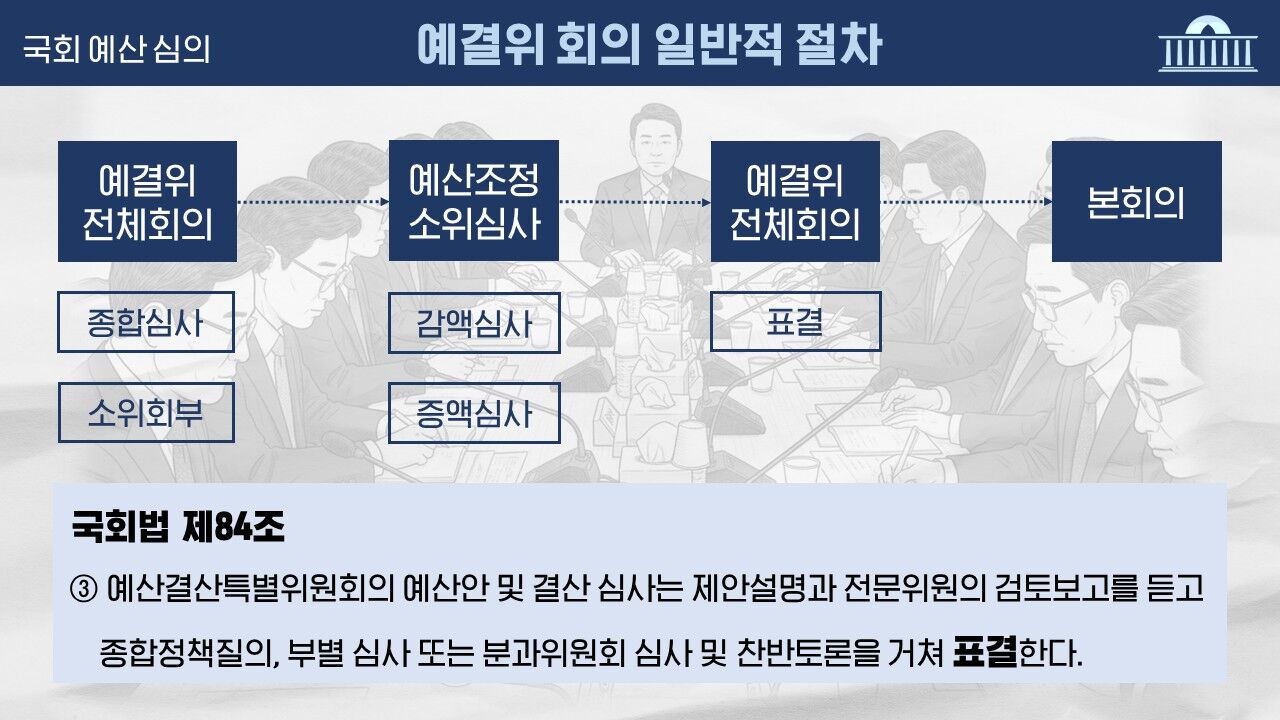 국회 예산 심의

예결위 회의 일반적 절차

예결위 전체회의

종합심사

소위회부

예산조정 소위심사

감액심사

증액심사

예결위 전체회의

표결

본회의

국회법 제84조

③ 예산결산특별위원회의 예산안 및 결산 심사는 제안설명과 전문위원의 검토보고를 듣고 종합정책질의, 부별 심사 또는 분과위원회 심사 및 찬반토론을 거쳐 표결한다.